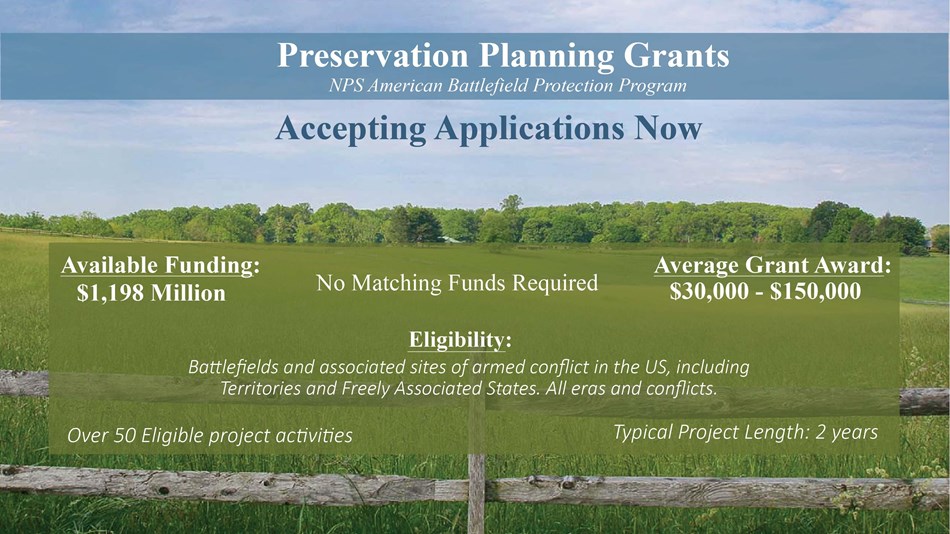 Preservation Planning Grants
NPS American Battlefield Protection Program

Accepting Applications Now

Available Funding:
$1,198 Million

No Matching Funds Required

Average Grant Award:
$30,000 - $150,000

Eligibility:
Battlefields and associated sites of armed conflict in the US, including Territories and Freely Associated States. All eras and conflicts.

Over 50 Eligible project activities

Typical Project Length: 2 years